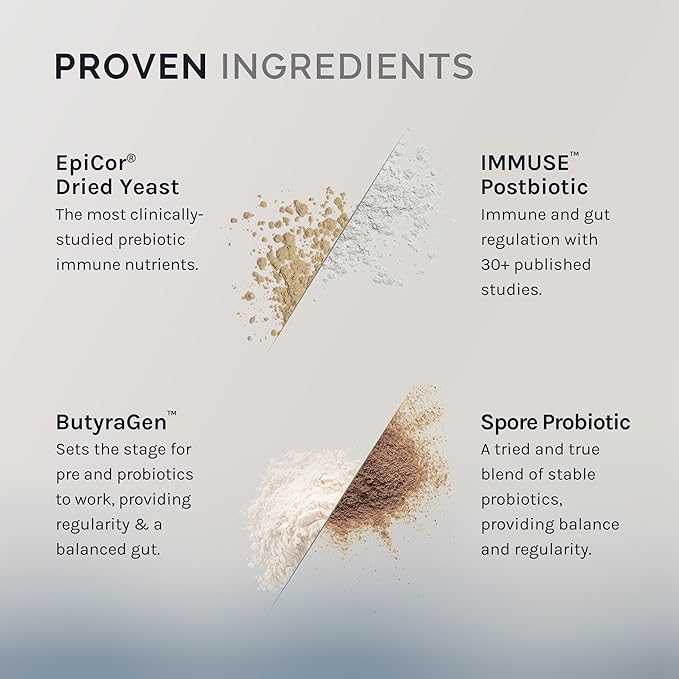 PROVEN INGREDIENTS

EpiCor®
Dried Yeast
The most clinically-studied prebiotic immune nutrients.

IMMUSE™
Postbiotic
Immune and gut regulation with 30+ published studies.

ButyraGen™
Sets the stage for pre and probiotics to work, providing regularity & a balanced gut.

Spore Probiotic
A tried and true blend of stable probiotics, providing balance and regularity.